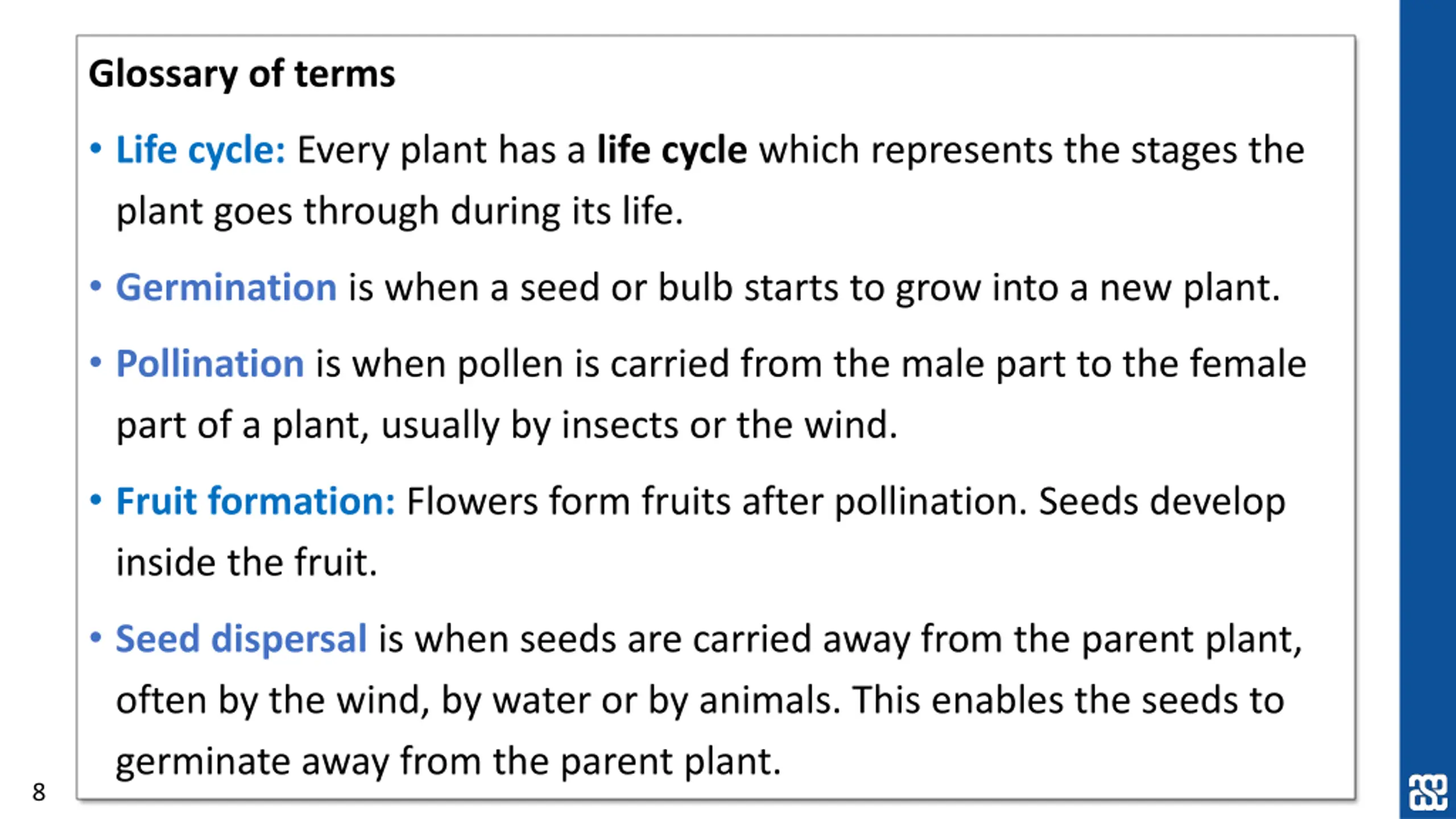 Glossary of terms

• Life cycle: Every plant has a life cycle which represents the stages the plant goes through during its life.

• Germination is when a seed or bulb starts to grow into a new plant.

• Pollination is when pollen is carried from the male part to the female part of a plant, usually by insects or the wind.

• Fruit formation: Flowers form fruits after pollination. Seeds develop inside the fruit.

• Seed dispersal is when seeds are carried away from the parent plant, often by the wind, by water or by animals. This enables the seeds to germinate away from the parent plant.

8